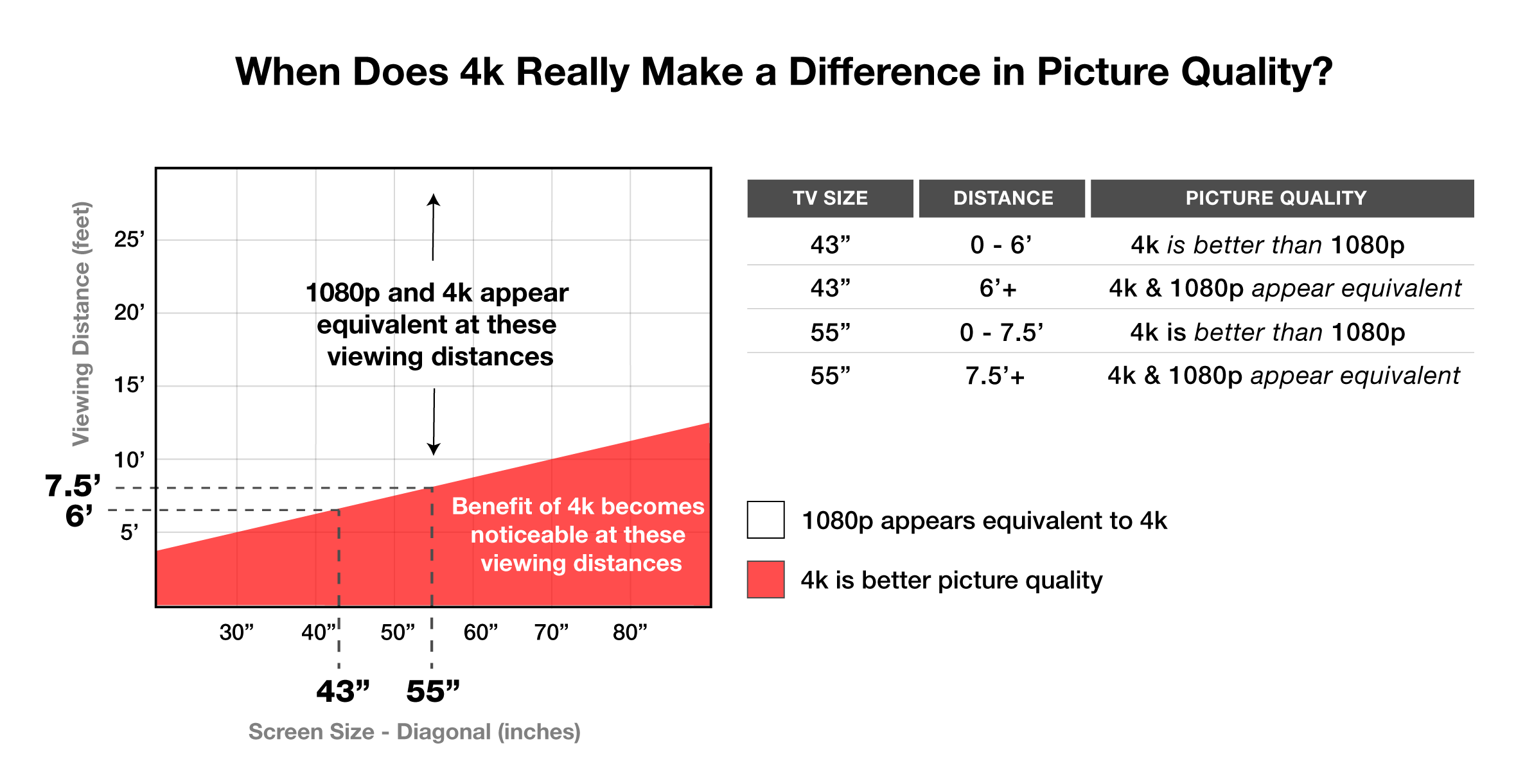 When Does 4k Really Make a Difference in Picture Quality?

Viewing Distance (feet)

25’

20’

15’

10’

7.5’

6’

5’

1080p and 4k appear equivalent at these viewing distances

Benefit of 4k becomes noticeable at these viewing distances

30”

40”

50”

60”

70”

80”

43”

55”

Screen Size - Diagonal (inches)

| TV SIZE | DISTANCE | PICTURE QUALITY |
|---|---|---|
| 43” | 0 - 6’ | 4k is better than 1080p |
| 43” | 6’+ | 4k & 1080p appear equivalent |
| 55” | 0 - 7.5’ | 4k is better than 1080p |
| 55” | 7.5’+ | 4k & 1080p appear equivalent |

1080p appears equivalent to 4k

4k is better picture quality